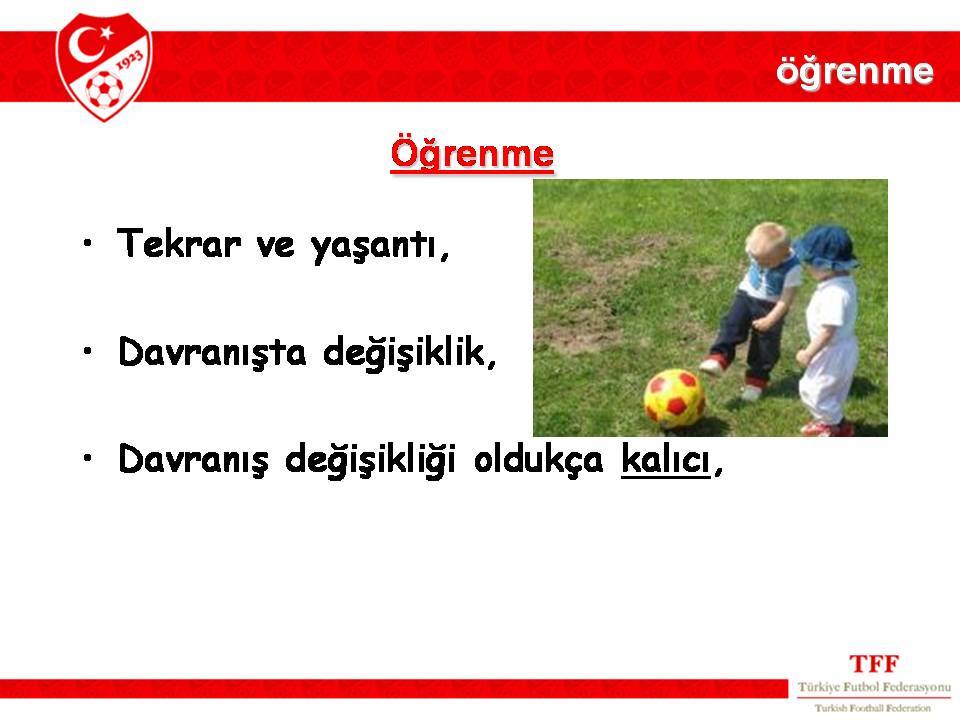 1923

öğrenme

Öğrenme

• Tekrar ve yaşantı,

• Davranışta değişiklik,

• Davranış değişikliği oldukça kalıcı,

TFF
Türkiye Futbol Federasyonu
Turkish Football Federation